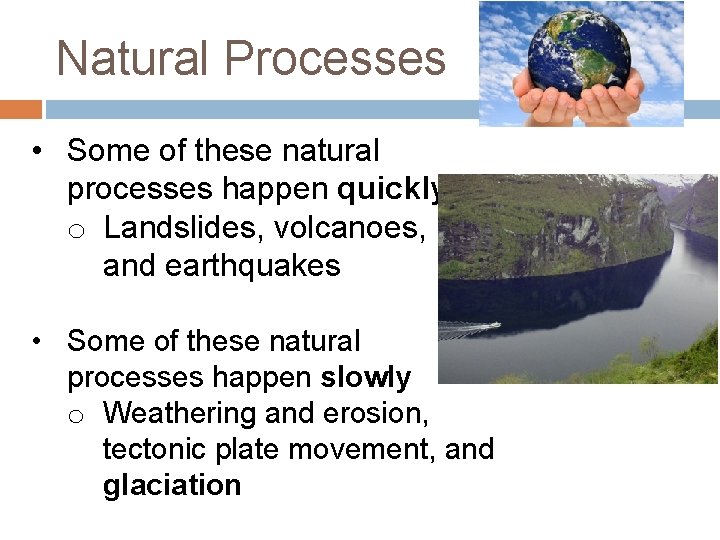 Natural Processes

• Some of these natural processes happen quickly
  o Landslides, volcanoes, and earthquakes

• Some of these natural processes happen slowly
  o Weathering and erosion, tectonic plate movement, and glaciation